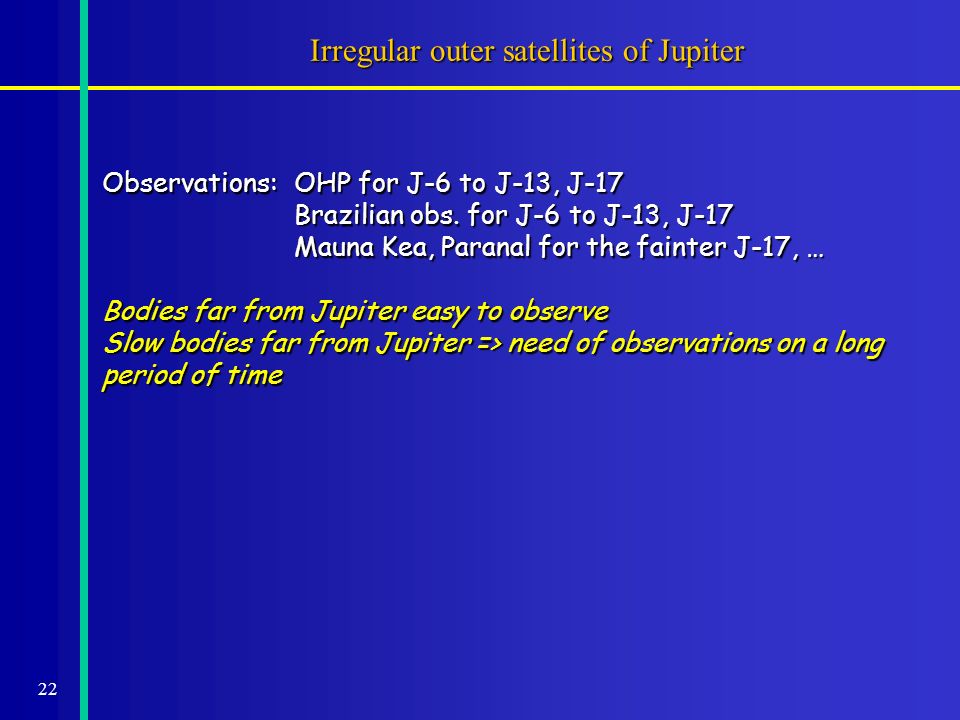 Irregular outer satellites of Jupiter

Observations: OHP for J-6 to J-13, J-17
Brazilian obs. for J-6 to J-13, J-17
Mauna Kea, Paranal for the fainter J-17, …

Bodies far from Jupiter easy to observe
Slow bodies far from Jupiter => need of observations on a long period of time

22